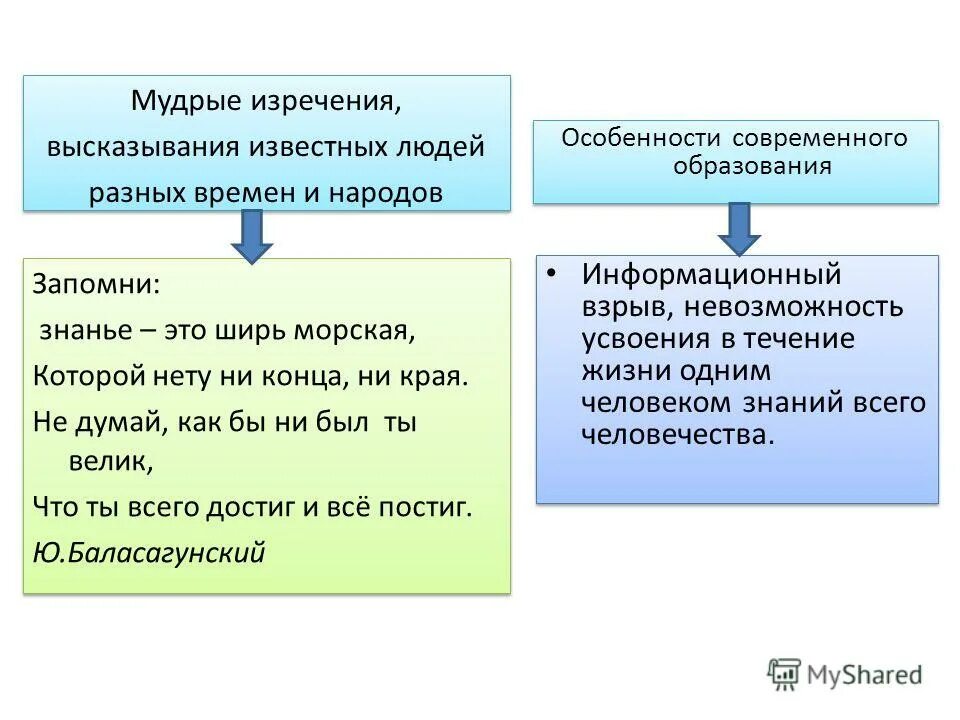 Мудрые изречения, высказывания известных людей разных времен и народов

Запомни:
знанье – это ширь морская,
Которой нету ни конца, ни края.
Не думай, как бы ни был ты велик,
Что ты всего достиг и всё постиг.
Ю.Баласагунский

Особенности современного образования

• Информационный взрыв, невозможность усвоения в течение жизни одним человеком знаний всего человечества.

MyShared